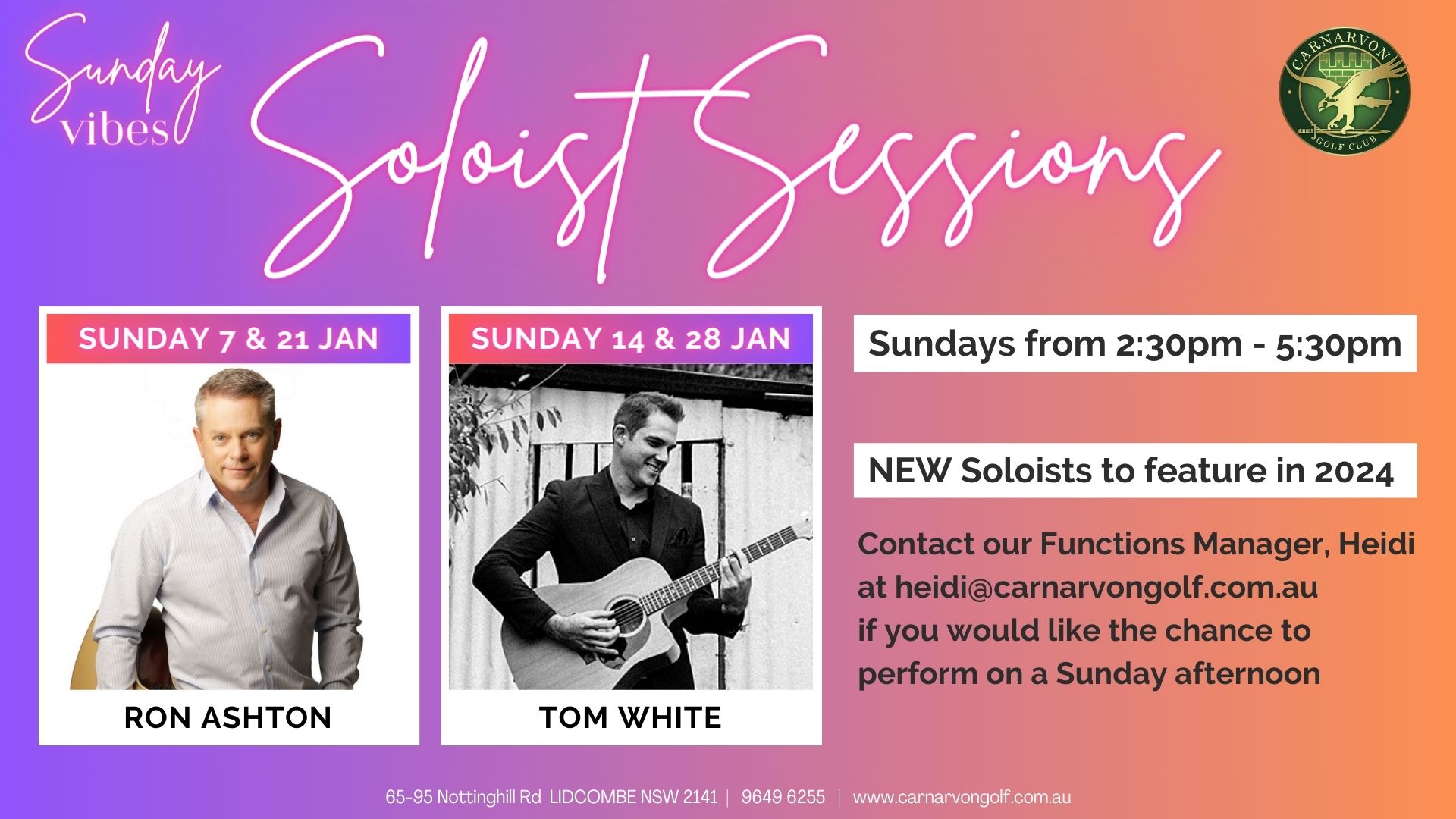 Sunday vibes

Soloist Sessions

CARNARVON GOLF CLUB

SUNDAY 7 & 21 JAN

RON ASHTON

SUNDAY 14 & 28 JAN

TOM WHITE

Sundays from 2:30pm - 5:30pm

NEW Soloists to feature in 2024

Contact our Functions Manager, Heidi at heidi@carnarvongolf.com.au if you would like the chance to perform on a Sunday afternoon

65-95 Nottinghill Rd LIDCOMBE NSW 2141 | 9649 6255 | www.carnarvongolf.com.au